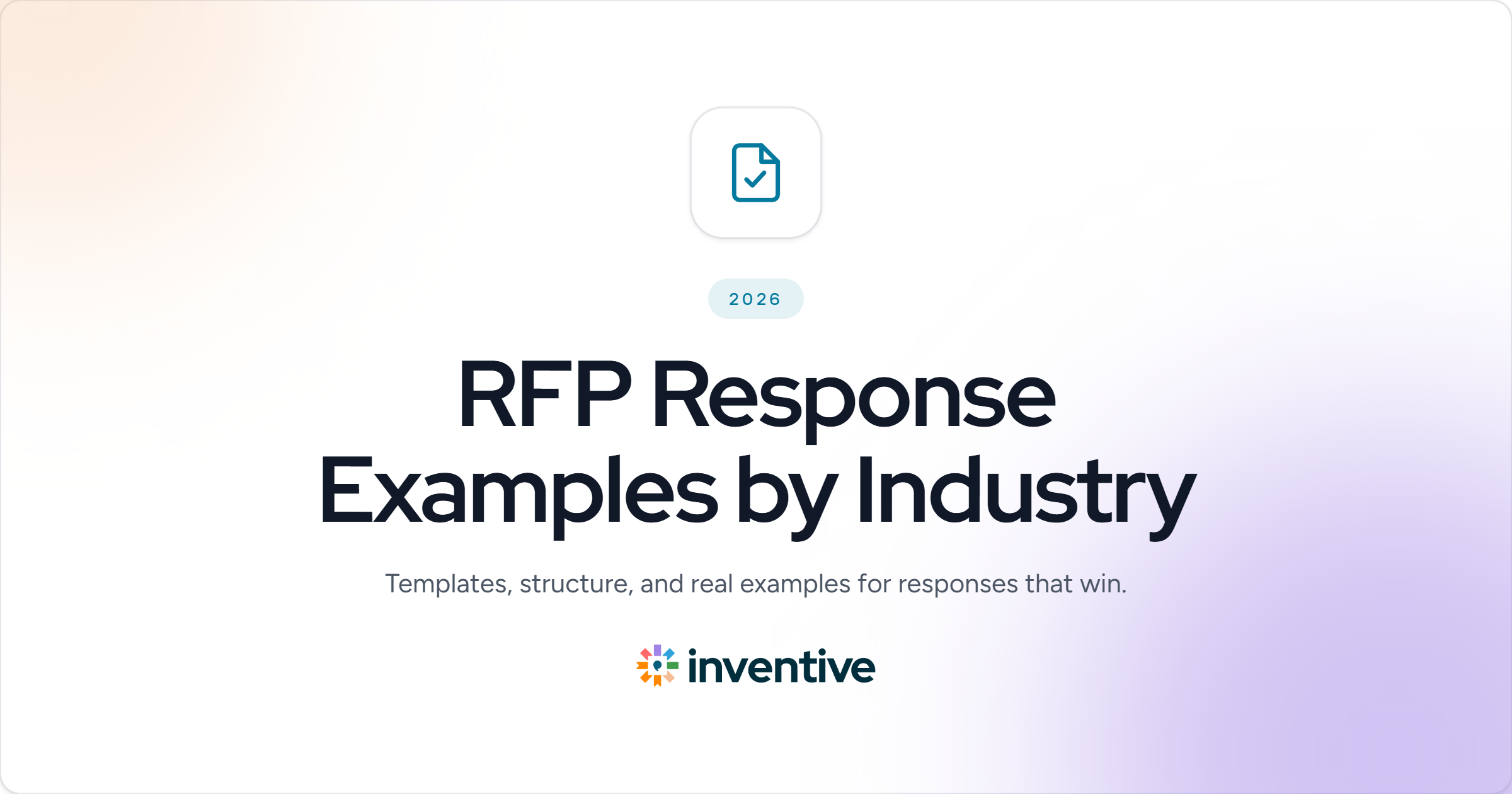 2026

RFP Response Examples by Industry

Templates, structure, and real examples for responses that win.

inventive